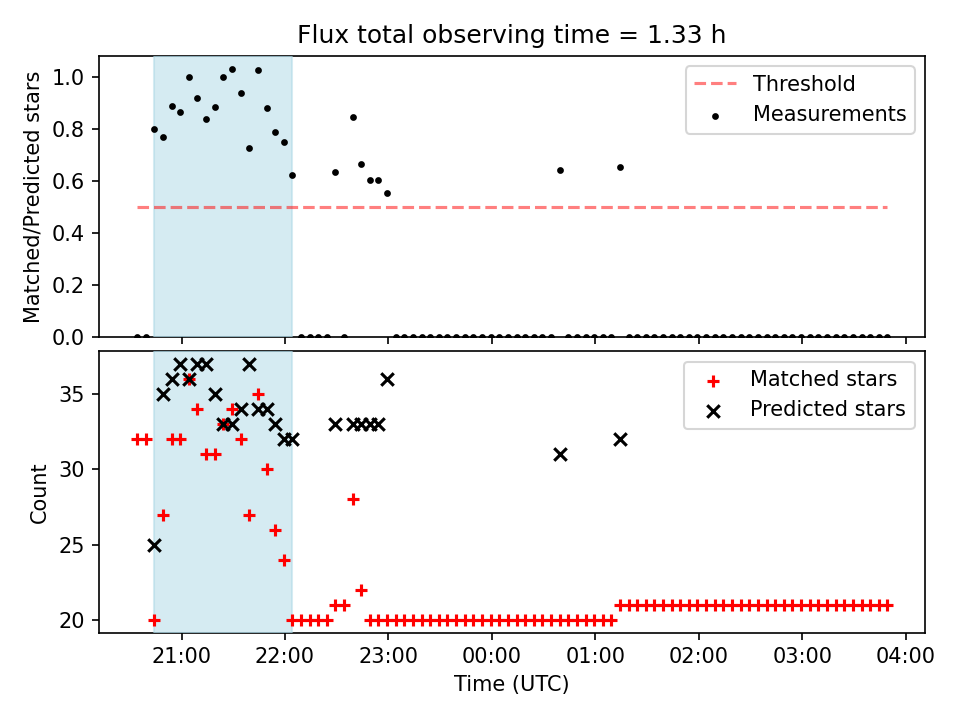 Flux total observing time = 1.33 h

Matched/Predicted stars

1.0
0.8
0.6
0.4
0.2
0.0

Threshold
Measurements

Count

35
30
25
20

Matched stars
Predicted stars

21:00
22:00
23:00
00:00
01:00
02:00
03:00
04:00

Time (UTC)